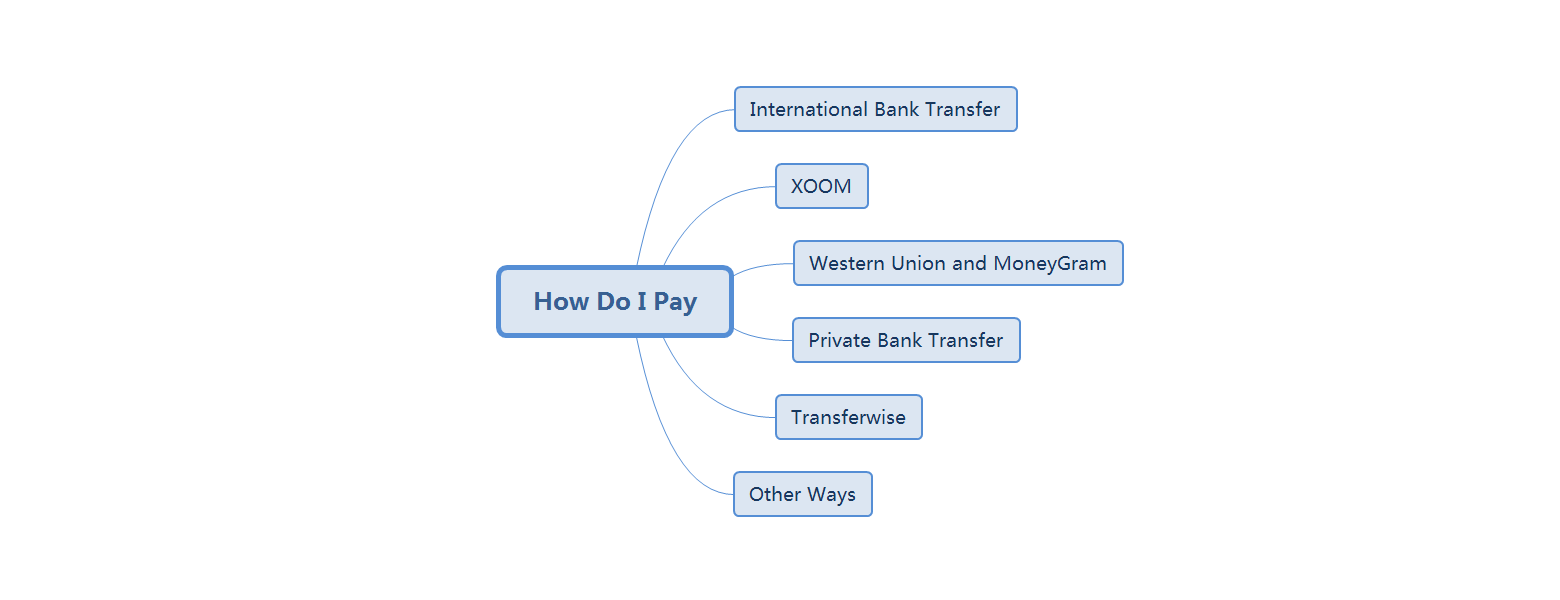 How Do I Pay

International Bank Transfer

XOOM

Western Union and MoneyGram

Private Bank Transfer

Transferwise

Other Ways